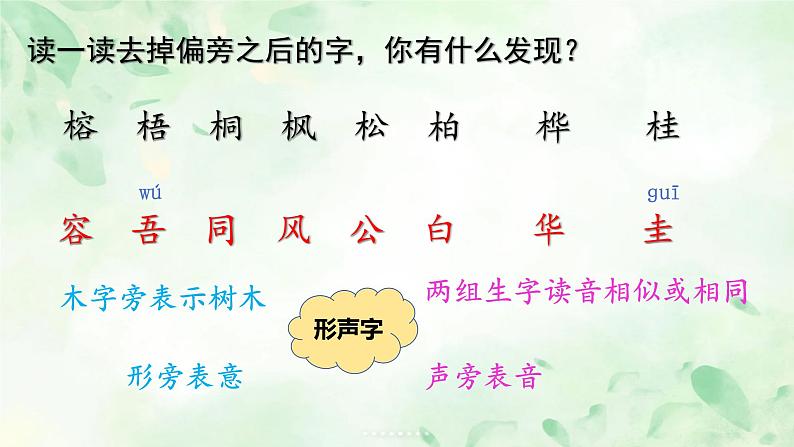 读一读去掉偏旁之后的字，你有什么发现？

榕　梧　桐　枫　松　柏　桦　桂

wú　　　　　　　　　　　　guī
容　吾　同　风　公　白　华　圭

木字旁表示树木

两组生字读音相似或相同

形声字

形旁表意

声旁表音